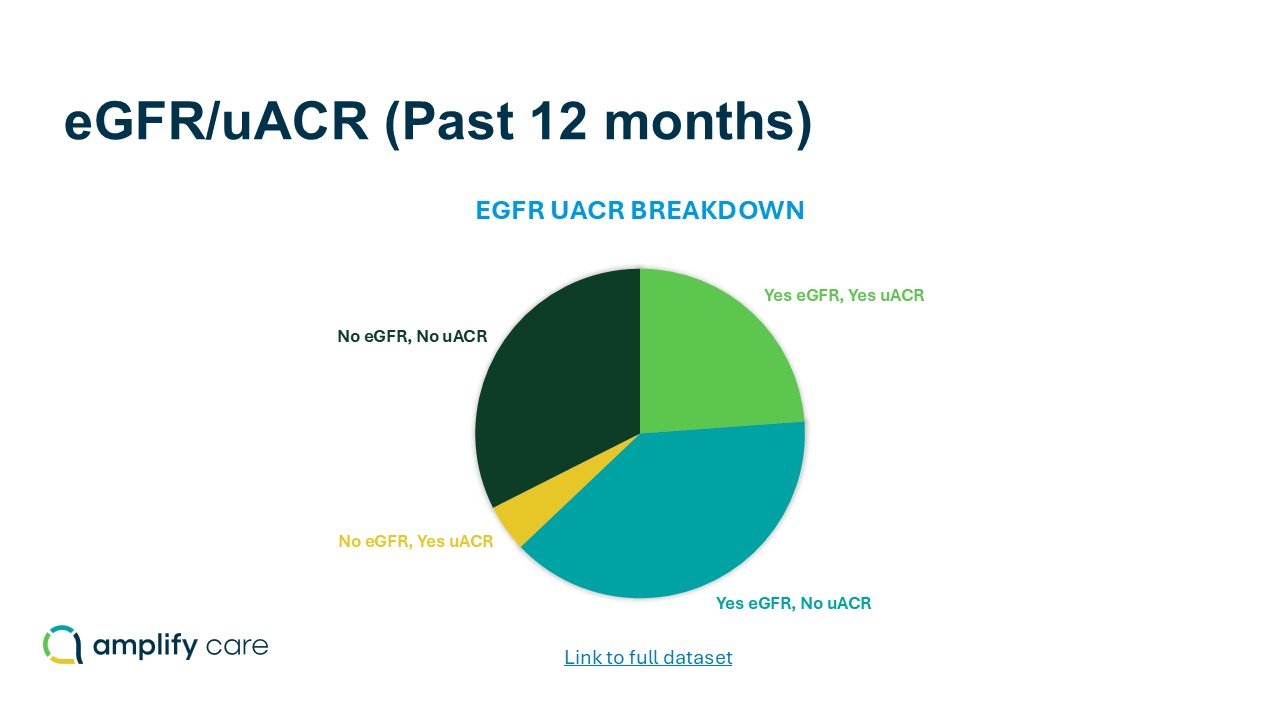 eGFR/uACR (Past 12 months)

EGFR UACR BREAKDOWN

Yes eGFR, Yes uACR

No eGFR, No uACR

No eGFR, Yes uACR

Yes eGFR, No uACR

amplify care

Link to full dataset